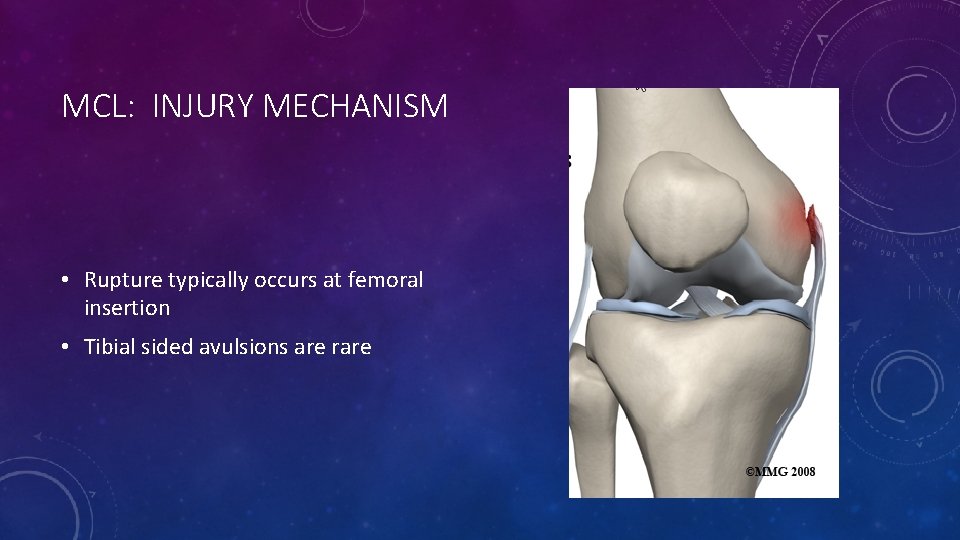 MCL: INJURY MECHANISM

• Rupture typically occurs at femoral insertion

• Tibial sided avulsions are rare

©MMG 2008